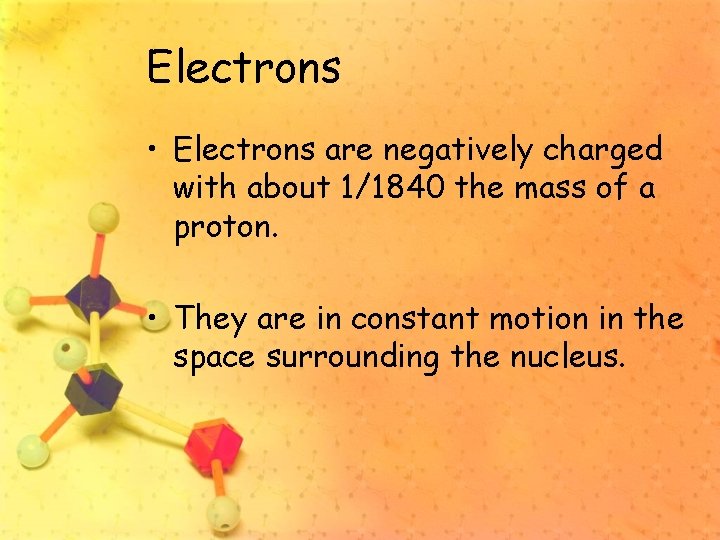 Electrons

• Electrons are negatively charged with about 1/1840 the mass of a proton.

• They are in constant motion in the space surrounding the nucleus.